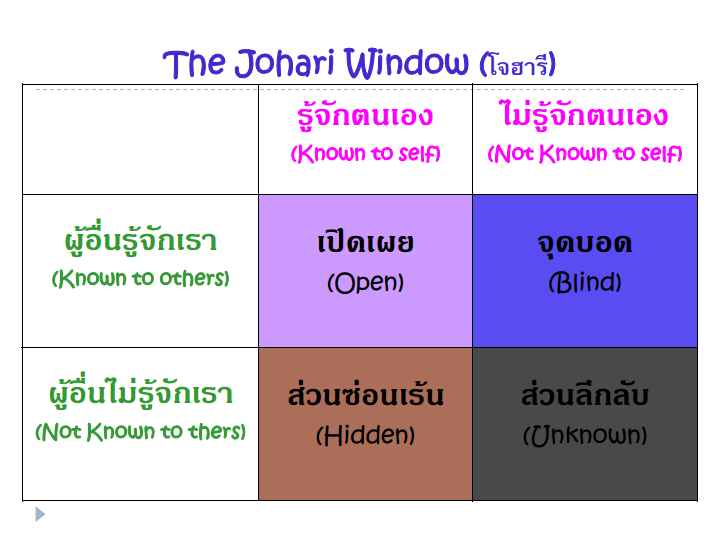 The Johari Window (โจฮารี)

| | รู้จักตนเอง (Known to self) | ไม่รู้จักตนเอง (Not Known to self) |
|---|---|---|
| ผู้อื่นรู้จักเรา (Known to others) | เปิดเผย (Open) | จุดบอด (Blind) |
| ผู้อื่นไม่รู้จักเรา (Not Known to thers) | ส่วนซ่อนเร้น (Hidden) | ส่วนลึกลับ (Unknown) |